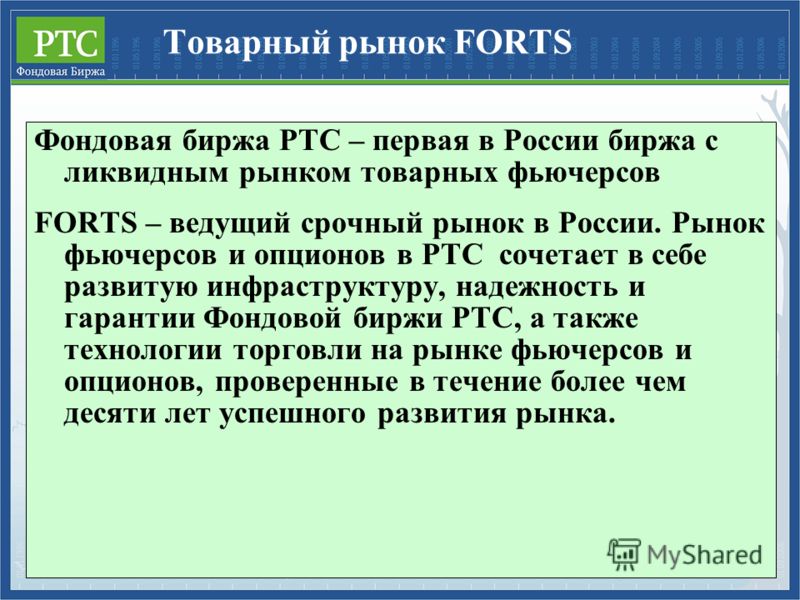 РТС
Фондовая Биржа

Товарный рынок FORTS

Фондовая биржа РТС – первая в России биржа с ликвидным рынком товарных фьючерсов

FORTS – ведущий срочный рынок в России. Рынок фьючерсов и опционов в РТС сочетает в себе развитую инфраструктуру, надежность и гарантии Фондовой биржи РТС, а также технологии торговли на рынке фьючерсов и опционов, проверенные в течение более чем десяти лет успешного развития рынка.

MyShared